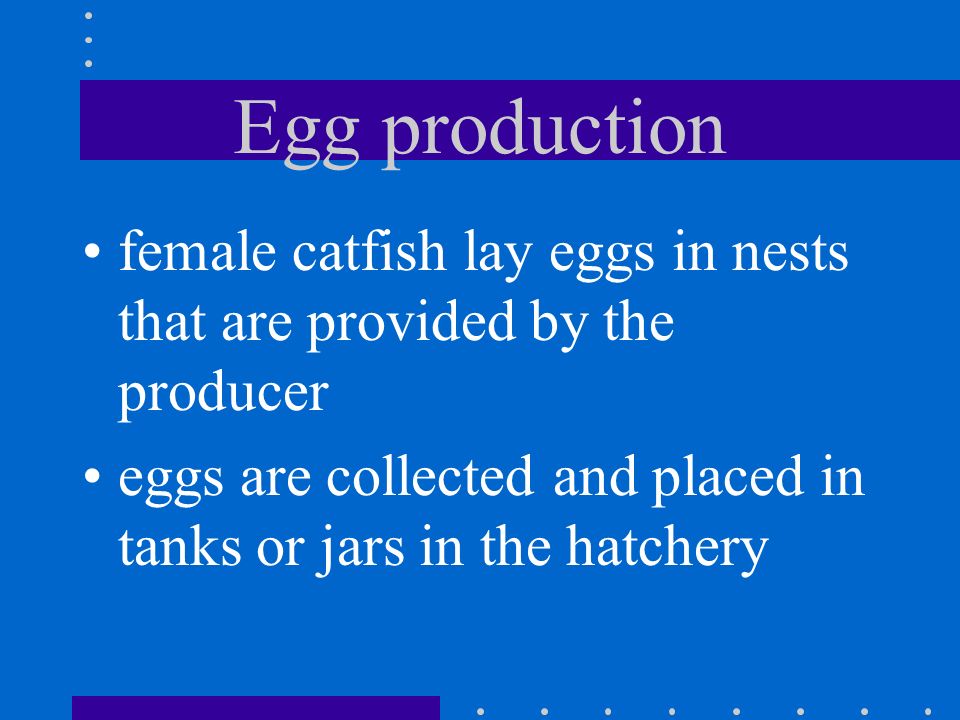 Egg production

• female catfish lay eggs in nests that are provided by the producer

• eggs are collected and placed in tanks or jars in the hatchery